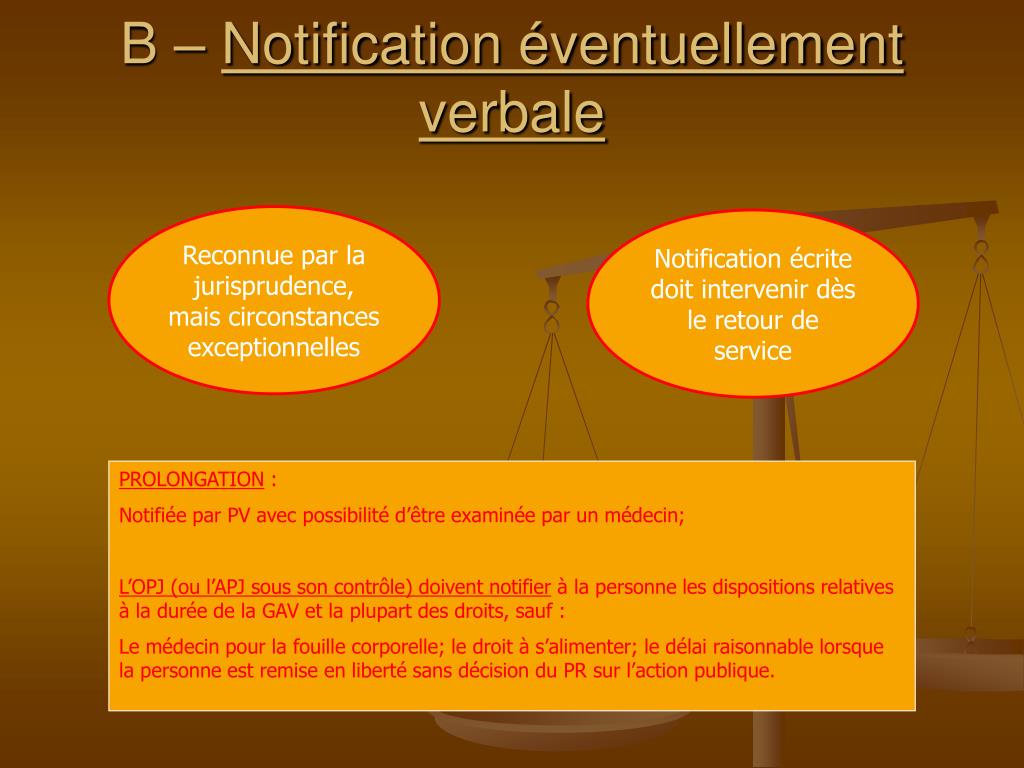 B – Notification éventuellement verbale

Reconnue par la jurisprudence, mais circonstances exceptionnelles

Notification écrite doit intervenir dès le retour de service

PROLONGATION :

Notifiée par PV avec possibilité d'être examinée par un médecin;

L'OPJ (ou l'APJ sous son contrôle) doivent notifier à la personne les dispositions relatives à la durée de la GAV et la plupart des droits, sauf :

Le médecin pour la fouille corporelle; le droit à s'alimenter; le délai raisonnable lorsque la personne est remise en liberté sans décision du PR sur l'action publique.